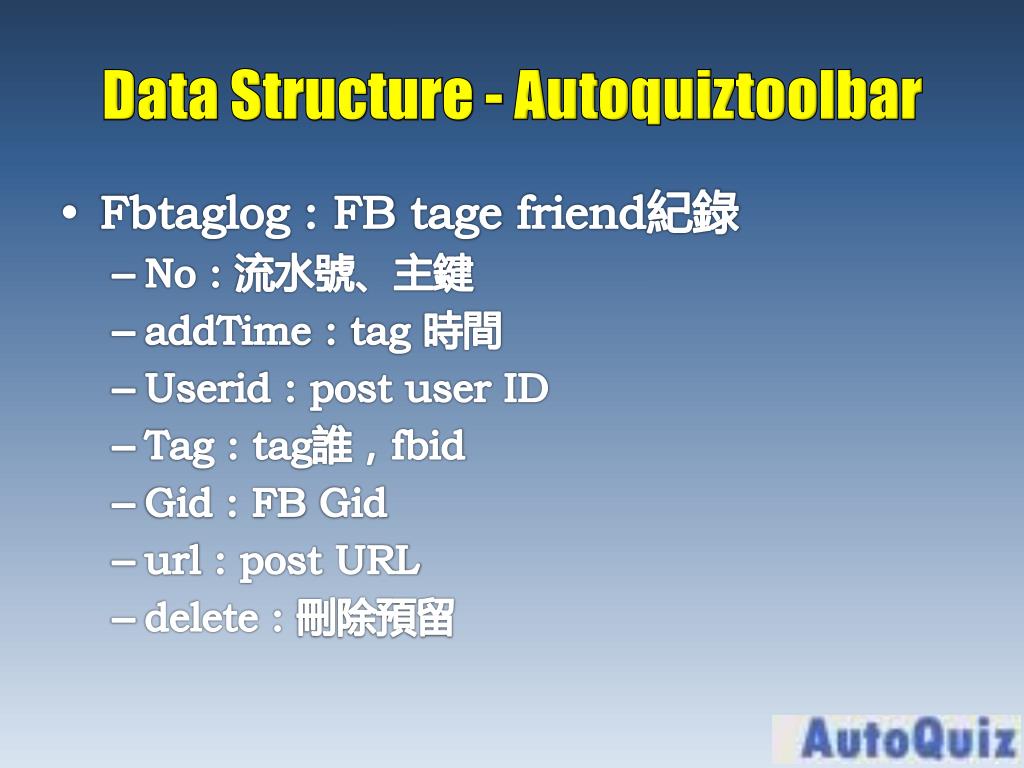 Data Structure - Autoquiztoolbar

• Fbtaglog：FB tage friend紀錄
– No：流水號、主鍵
– addTime：tag 時間
– Userid：post user ID
– Tag：tag誰，fbid
– Gid：FB Gid
– url：post URL
– delete：刪除預留

AutoQuiz